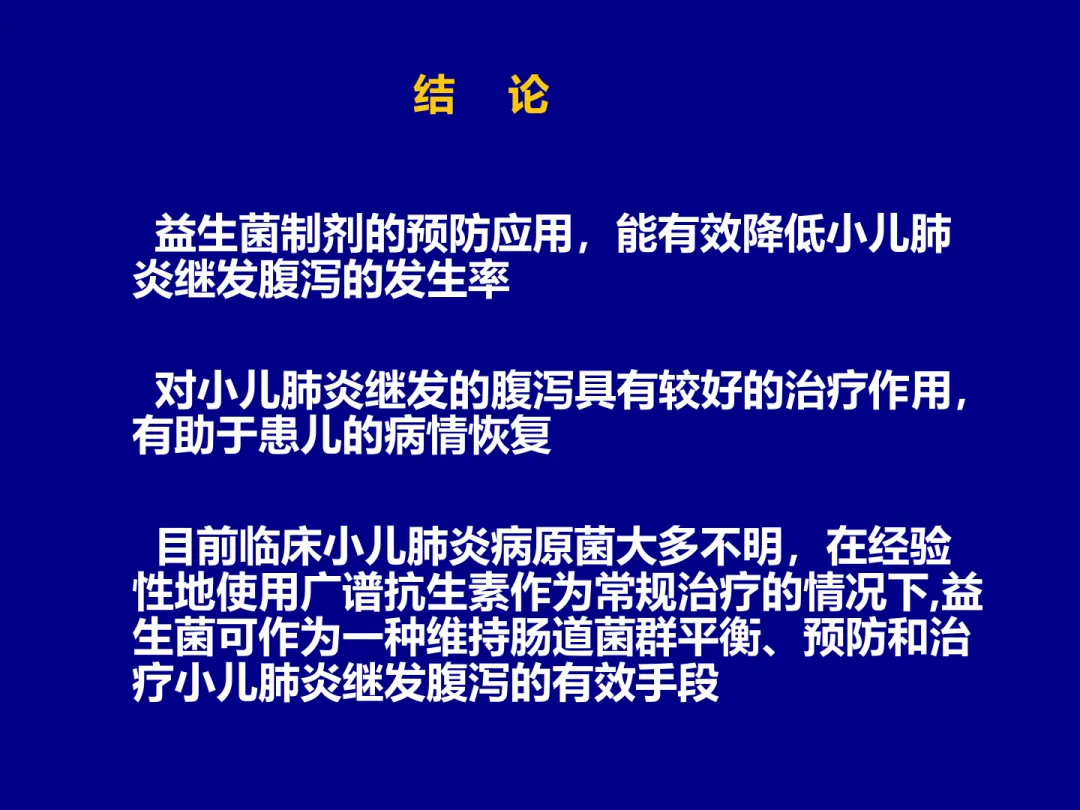 结 论

益生菌制剂的预防应用，能有效降低小儿肺炎继发腹泻的发生率

对小儿肺炎继发的腹泻具有较好的治疗作用，有助于患儿的病情恢复

目前临床小儿肺炎病原菌大多不明，在经验性地使用广谱抗生素作为常规治疗的情况下,益生菌可作为一种维持肠道菌群平衡、预防和治疗小儿肺炎继发腹泻的有效手段